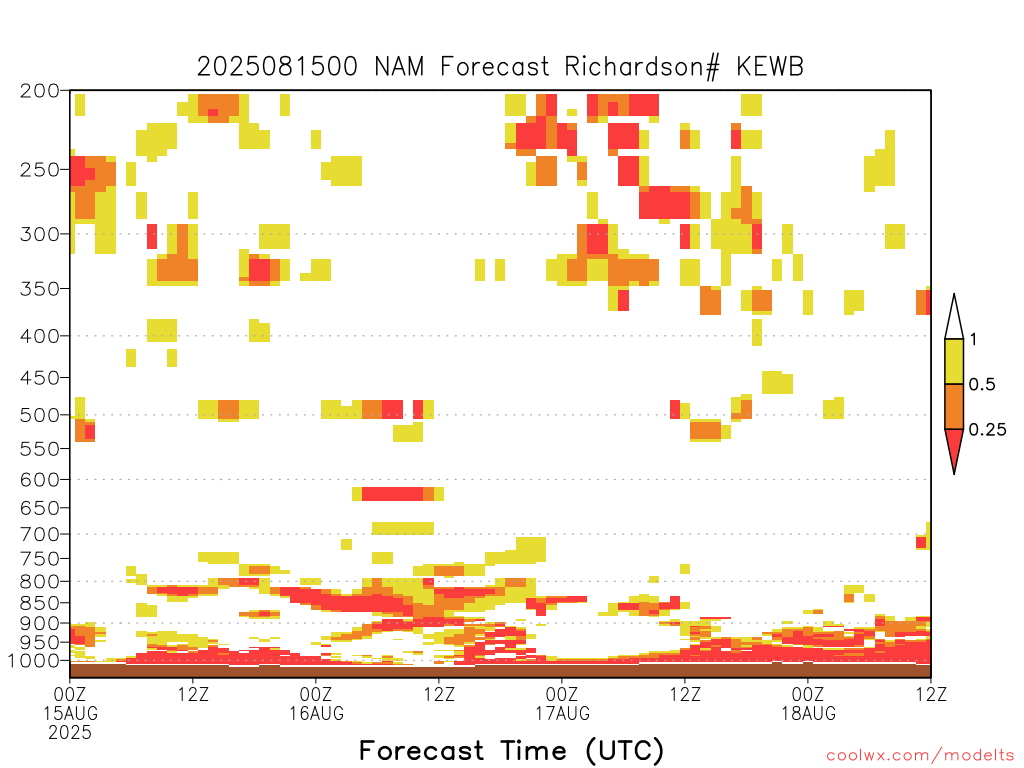 2025081500 NAM Forecast Richardson# KEWB

200
250
300
350
400
450
500
550
600
650
700
750
800
850
900
950
1000

1
0.5
0.25

00Z 15AUG 2025
12Z
00Z 16AUG
12Z
00Z 17AUG
12Z
00Z 18AUG
12Z

Forecast Time (UTC)

coolwx.com/modelts